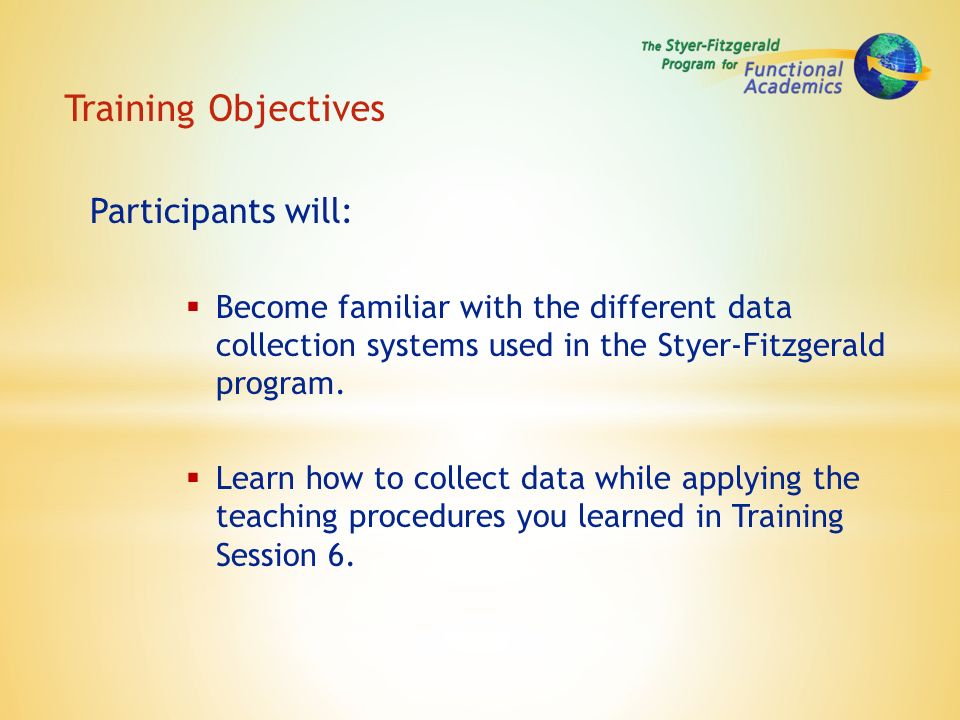 The Styer-Fitzgerald Program for Functional Academics

Training Objectives

Participants will:

▪ Become familiar with the different data collection systems used in the Styer-Fitzgerald program.

▪ Learn how to collect data while applying the teaching procedures you learned in Training Session 6.